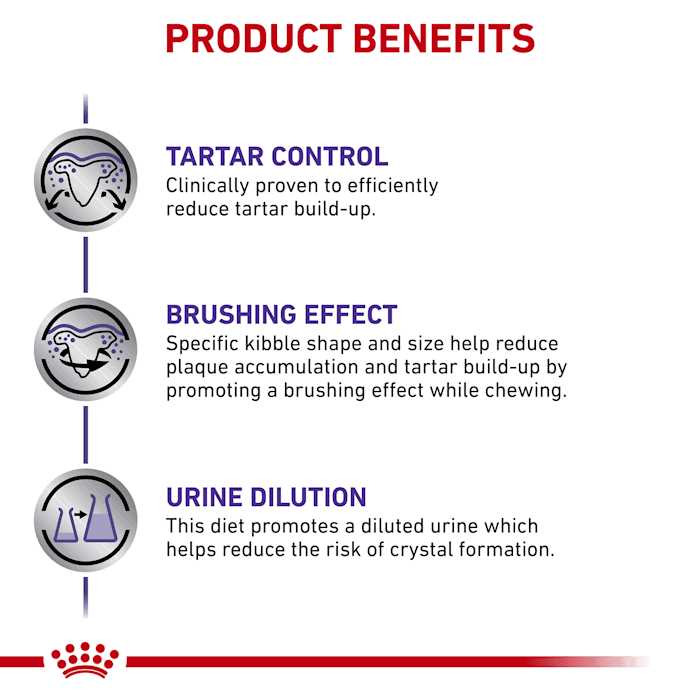 PRODUCT BENEFITS

TARTAR CONTROL
Clinically proven to efficiently reduce tartar build-up.

BRUSHING EFFECT
Specific kibble shape and size help reduce plaque accumulation and tartar build-up by promoting a brushing effect while chewing.

URINE DILUTION
This diet promotes a diluted urine which helps reduce the risk of crystal formation.